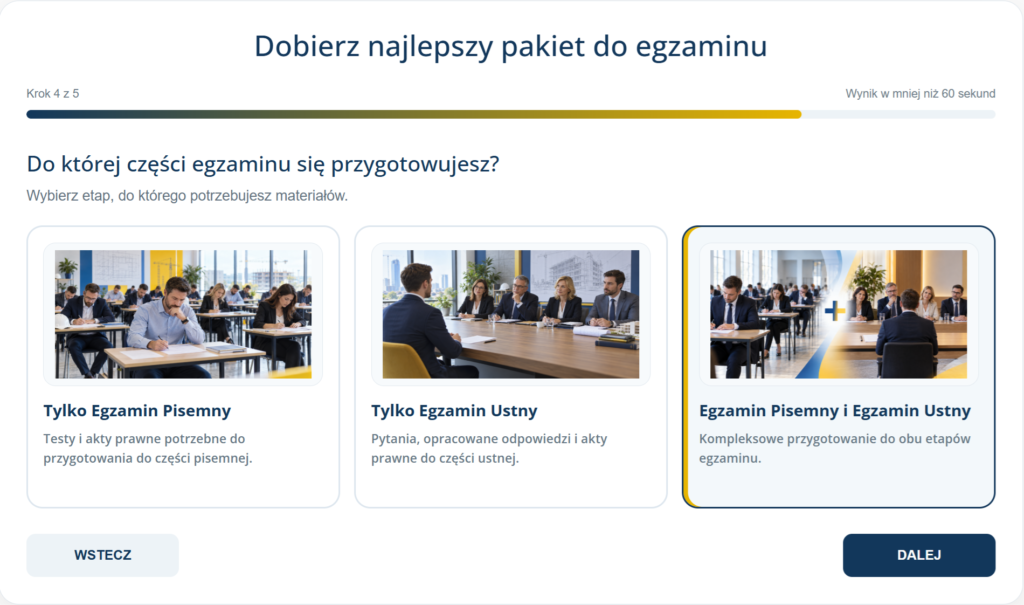 Dobierz najlepszy pakiet do egzaminu

Krok 4 z 5

Wynik w mniej niż 60 sekund

Do której części egzaminu się przygotowujesz?

Wybierz etap, do którego potrzebujesz materiałów.

Tylko Egzamin Pisemny

Testy i akty prawne potrzebne do przygotowania do części pisemnej.

Tylko Egzamin Ustny

Pytania, opracowane odpowiedzi i akty prawne do części ustnej.

Egzamin Pisemny i Egzamin Ustny

Kompleksowe przygotowanie do obu etapów egzaminu.

WSTECZ

DALEJ